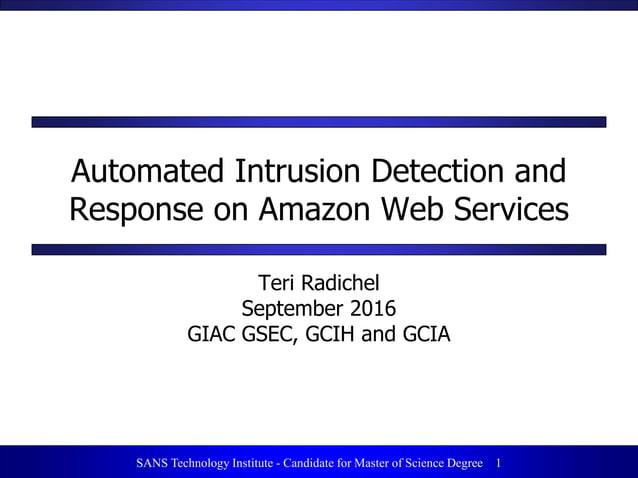 Automated Intrusion Detection and Response on Amazon Web Services

Teri Radichel
September 2016
GIAC GSEC, GCIH and GCIA

SANS Technology Institute - Candidate for Master of Science Degree 1